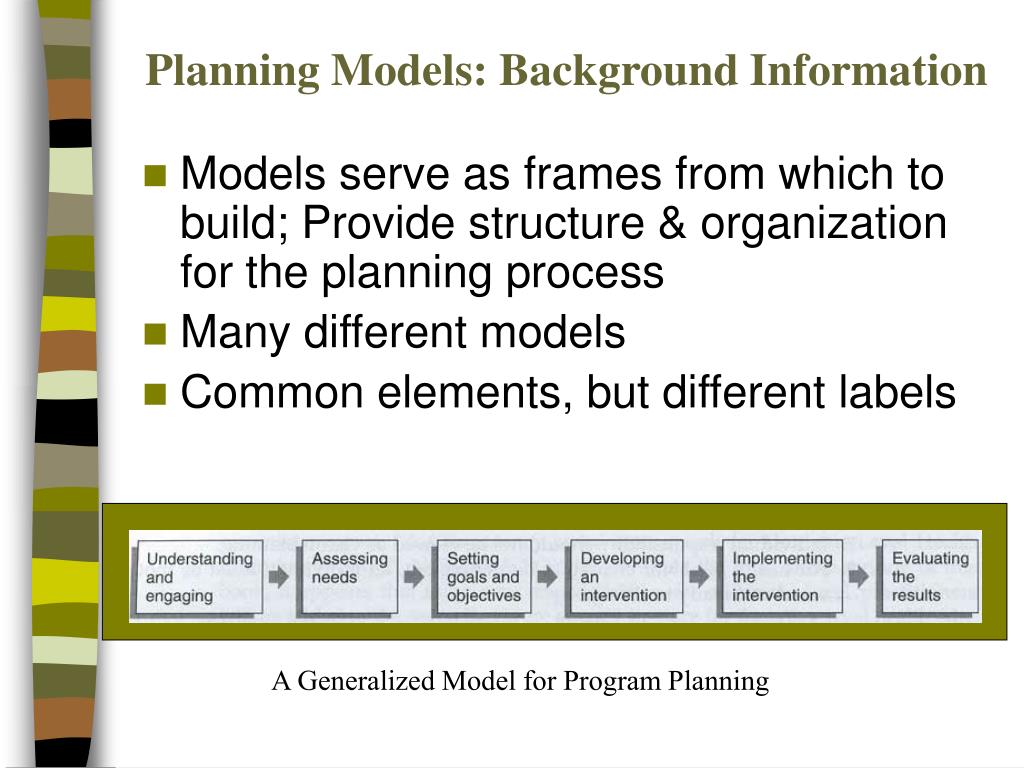 Planning Models: Background Information

Models serve as frames from which to build; Provide structure & organization for the planning process

Many different models

Common elements, but different labels

Understanding and engaging

Assessing needs

Setting goals and objectives

Developing an intervention

Implementing the intervention

Evaluating the results

A Generalized Model for Program Planning